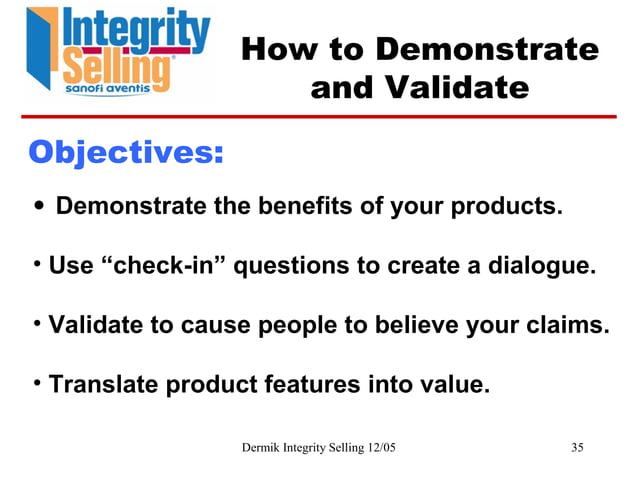 Integrity Selling®
sanofi aventis

How to Demonstrate and Validate

Objectives:

• Demonstrate the benefits of your products.

• Use “check-in” questions to create a dialogue.

• Validate to cause people to believe your claims.

• Translate product features into value.

Dermik Integrity Selling 12/05

35